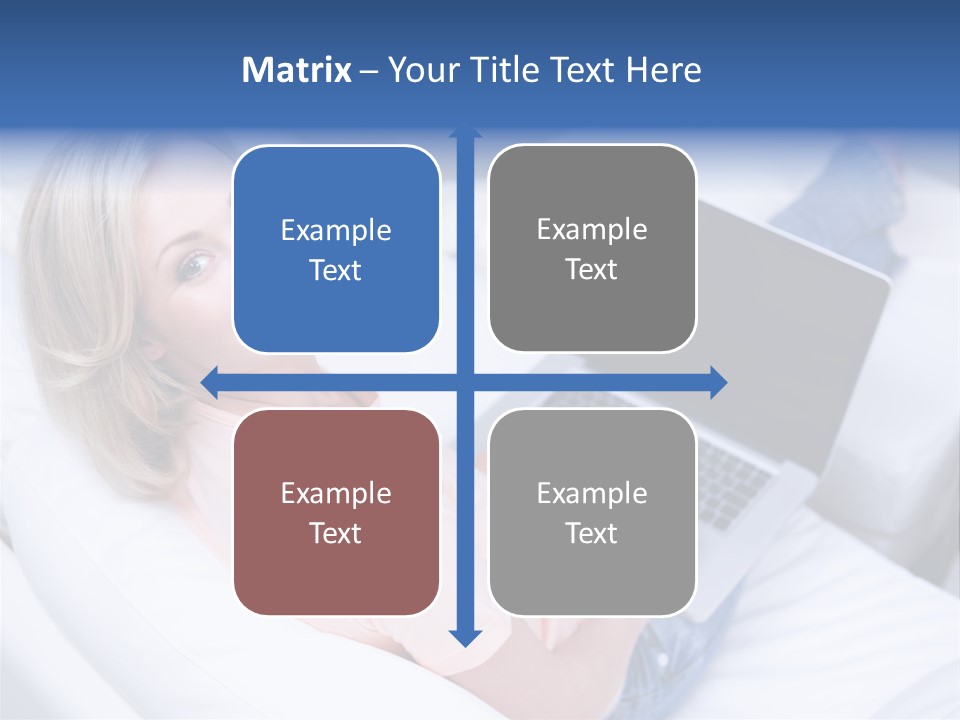 Matrix – Your Title Text Here

Example Text

Example Text

Example Text

Example Text